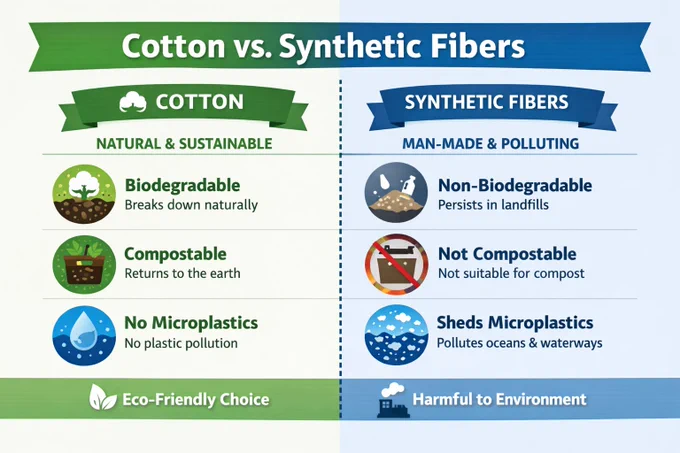 Cotton vs. Synthetic Fibers

COTTON

NATURAL & SUSTAINABLE

Biodegradable
Breaks down naturally

Compostable
Returns to the earth

No Microplastics
No plastic pollution

Eco-Friendly Choice

SYNTHETIC FIBERS

MAN-MADE & POLLUTING

Non-Biodegradable
Persists in landfills

Not Compostable
Not suitable for compost

Sheds Microplastics
Pollutes oceans & waterways

Harmful to Environment